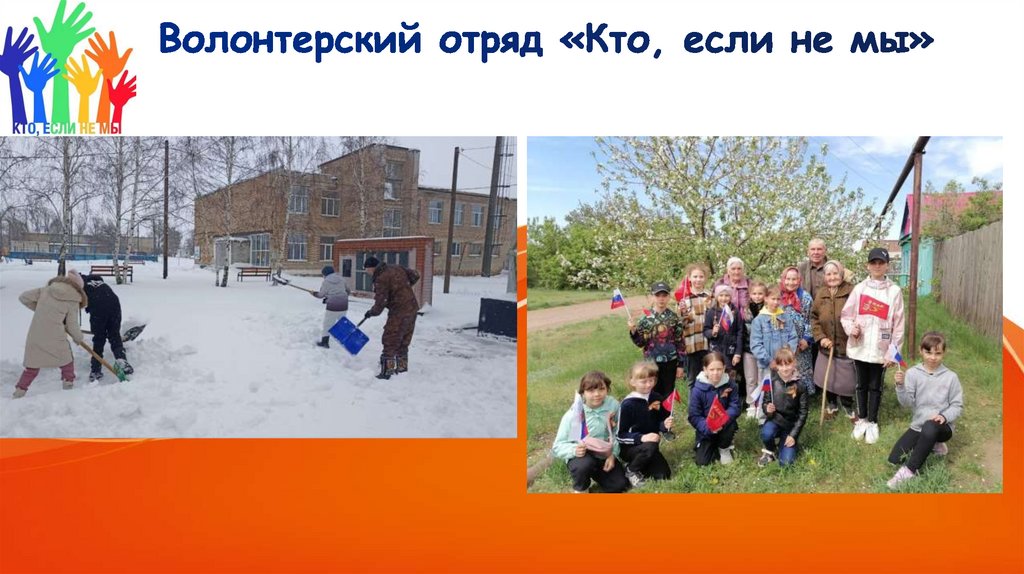 КТО, ЕСЛИ НЕ МЫ

Волонтерский отряд «Кто, если не мы»